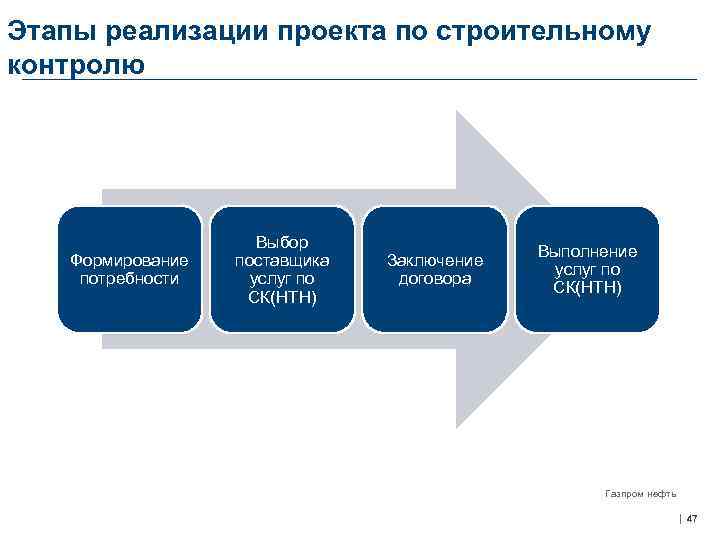 Этапы реализации проекта по строительному контролю

Формирование потребности

Выбор поставщика услуг по СК(НТН)

Заключение договора

Выполнение услуг по СК(НТН)

Газпром нефть

| 47